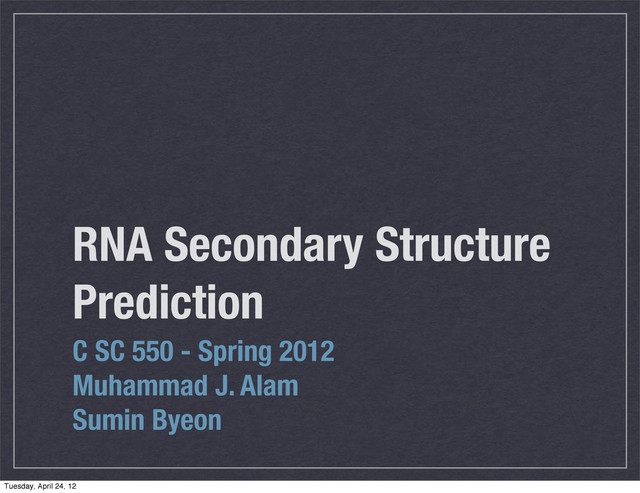 RNA Secondary Structure Prediction

C SC 550 - Spring 2012
Muhammad J. Alam
Sumin Byeon

Tuesday, April 24, 12